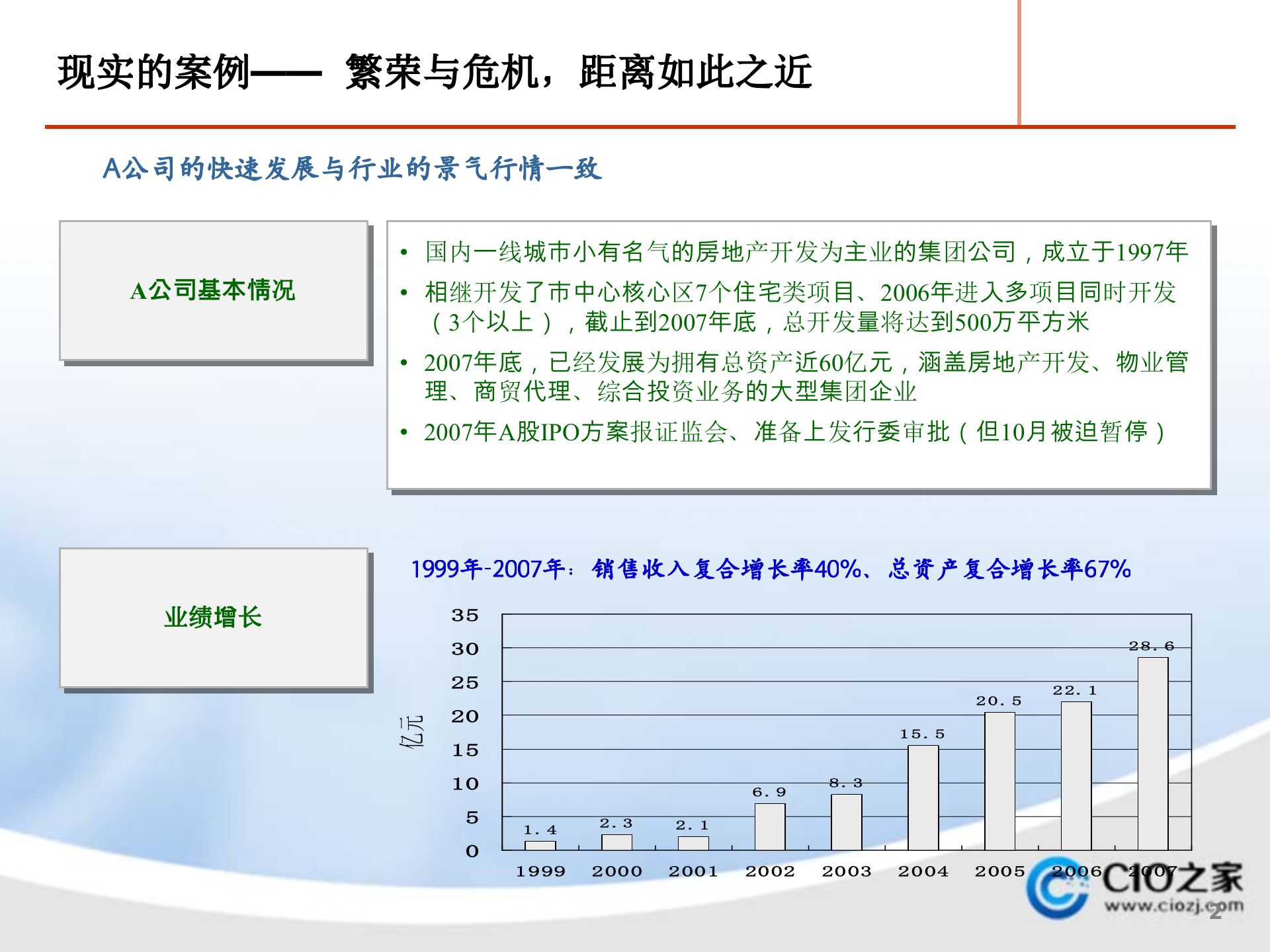 现实的案例—— 繁荣与危机，距离如此之近

A公司的快速发展与行业的景气行情一致

A公司基本情况

• 国内一线城市小有名气的房地产开发为主业的集团公司，成立于1997年
• 相继开发了市中心核心区7个住宅类项目、2006年进入多项目同时开发（3个以上），截止到2007年底，总开发量将达到500万平方米
• 2007年底，已经发展为拥有总资产近60亿元，涵盖房地产开发、物业管理、商贸代理、综合投资业务的大型集团企业
• 2007年A股IPO方案报证监会、准备上发行委审批（但10月被迫暂停）

业绩增长

1999年-2007年：销售收入复合增长率40%、总资产复合增长率67%

亿元

35
30
25
20
15
10
5
0

1.4
2.3
2.1
6.9
8.3
15.5
20.5
22.1
28.6

1999 2000 2001 2002 2003 2004 2005 2006 2007

CIO之家
www.ciozj.com

2